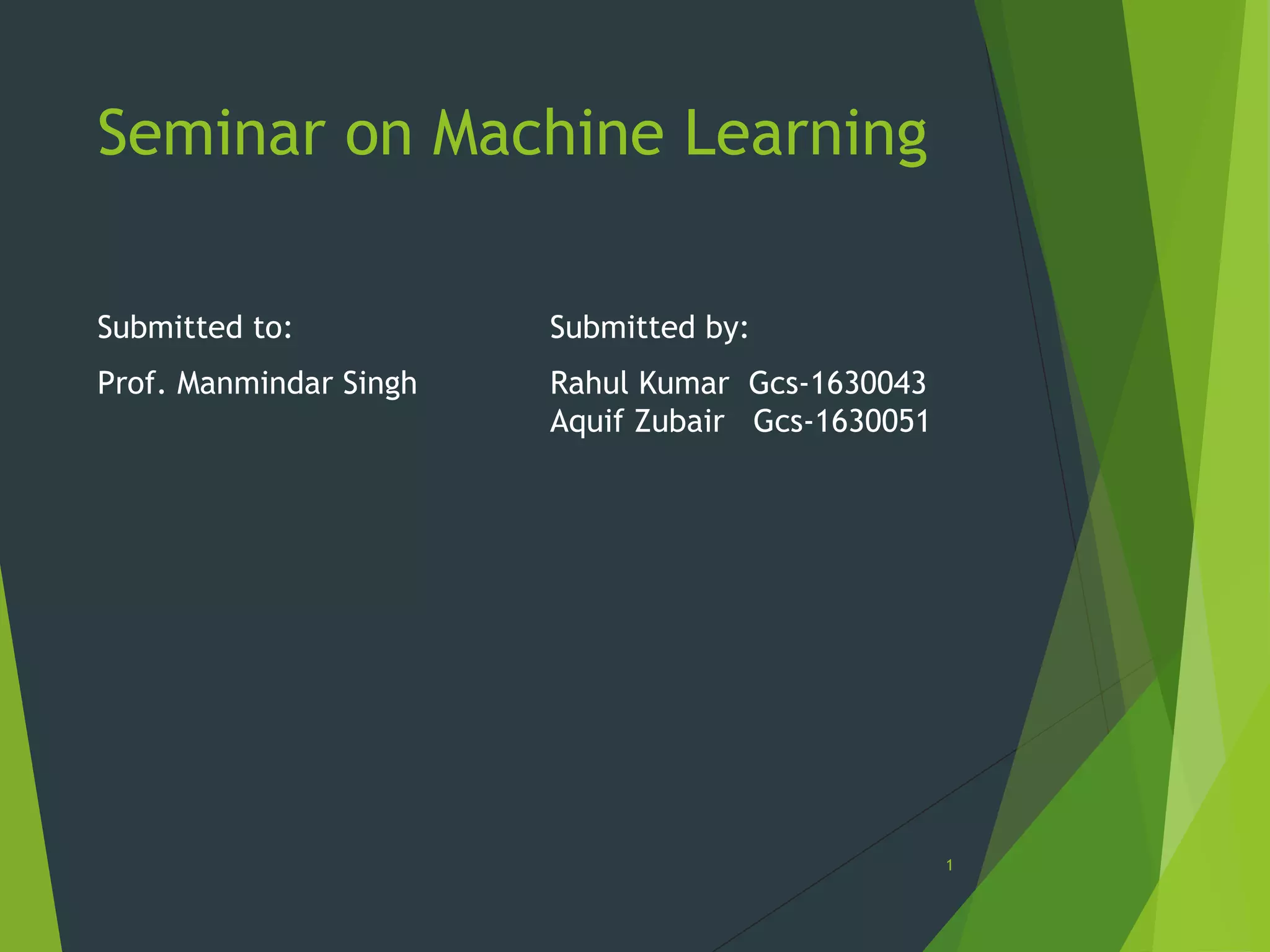 Seminar on Machine Learning

Submitted to:

Prof. Manmindar Singh

Submitted by:

Rahul Kumar Gcs-1630043
Aquif Zubair Gcs-1630051

1